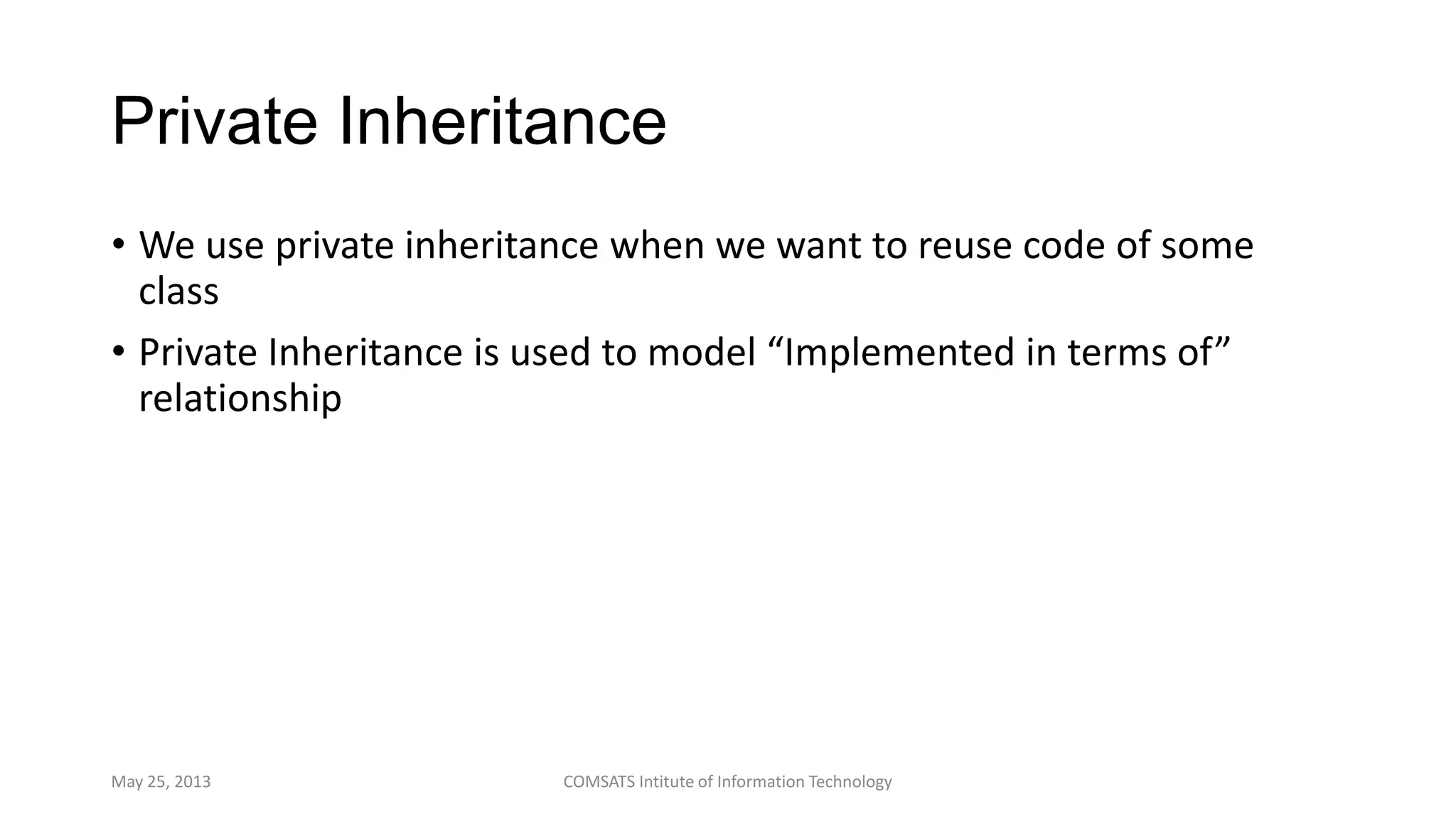 Private Inheritance

• We use private inheritance when we want to reuse code of some class

• Private Inheritance is used to model “Implemented in terms of” relationship

May 25, 2013

COMSATS Intitute of Information Technology